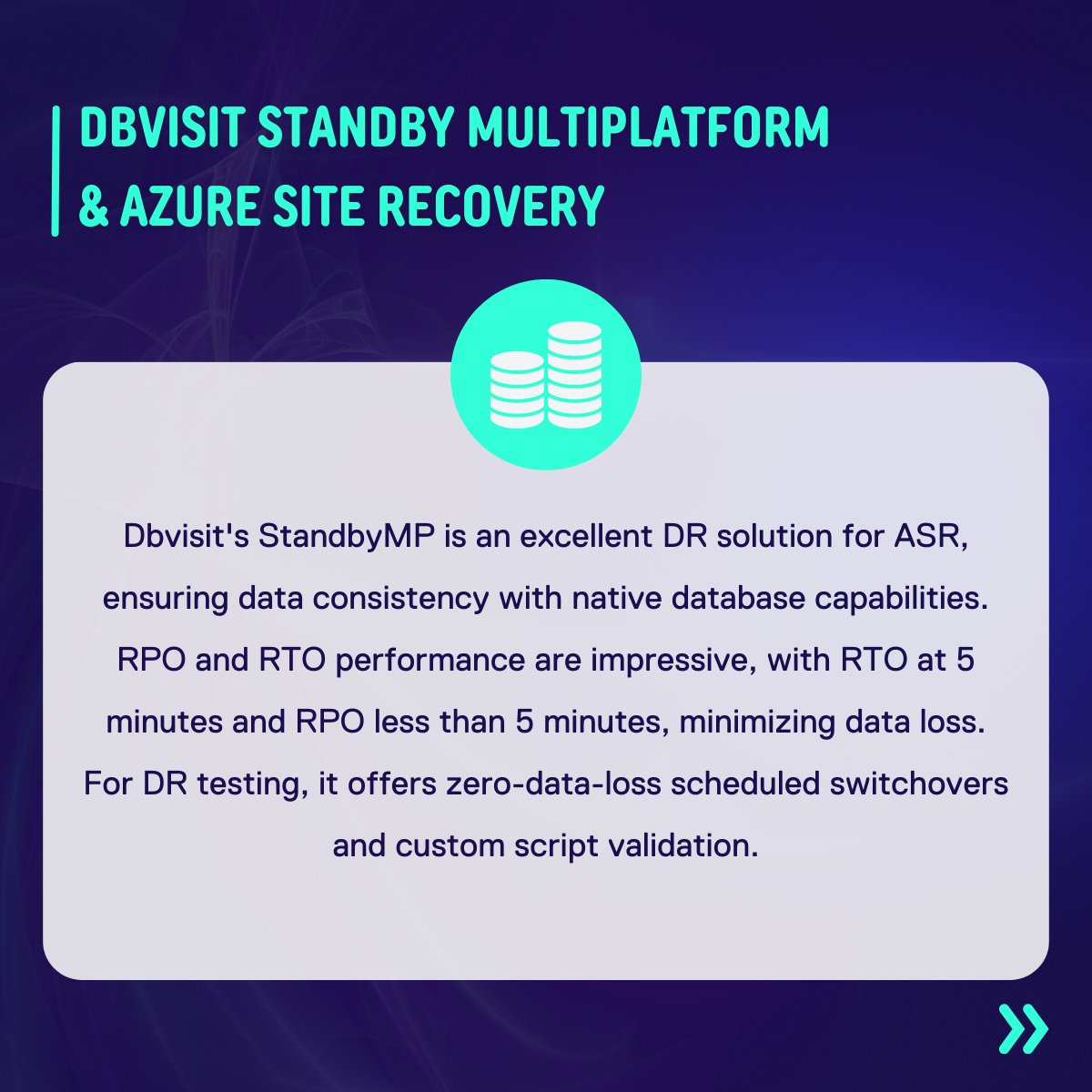 DBVISIT STANDBY MULTIPLATFORM & AZURE SITE RECOVERY

Dbvisit's StandbyMP is an excellent DR solution for ASR, ensuring data consistency with native database capabilities. RPO and RTO performance are impressive, with RTO at 5 minutes and RPO less than 5 minutes, minimizing data loss. For DR testing, it offers zero-data-loss scheduled switchovers and custom script validation.

»